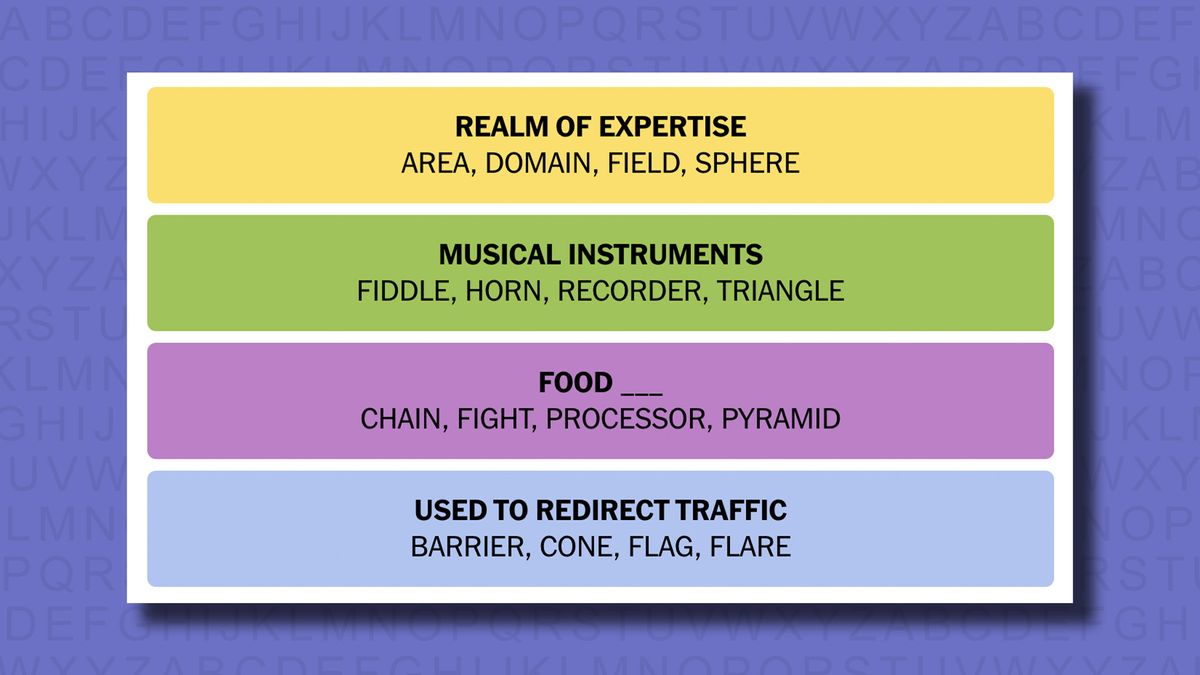 REALM OF EXPERTISE
AREA, DOMAIN, FIELD, SPHERE

MUSICAL INSTRUMENTS
FIDDLE, HORN, RECORDER, TRIANGLE

FOOD ___
CHAIN, FIGHT, PROCESSOR, PYRAMID

USED TO REDIRECT TRAFFIC
BARRIER, CONE, FLAG, FLARE